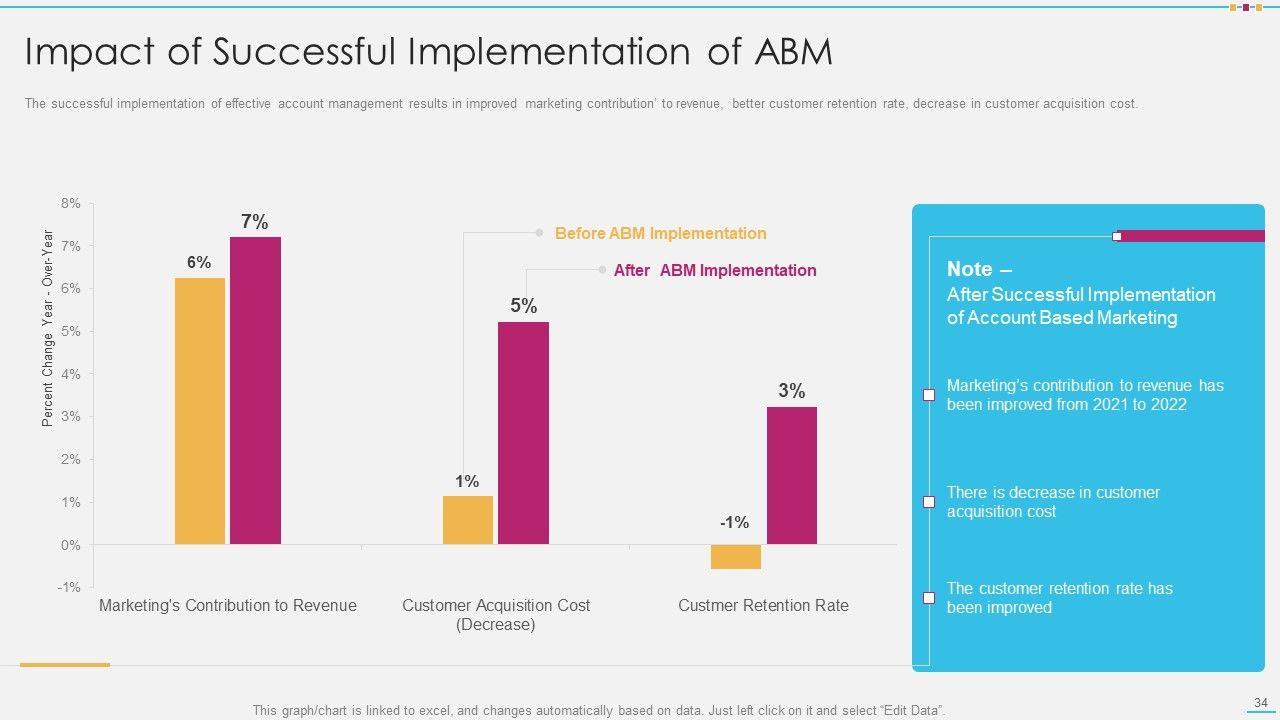 Impact of Successful Implementation of ABM

The successful implementation of effective account management results in improved marketing contribution' to revenue, 'better customer retention rate, decrease in customer acquisition cost.

Percent Change Year - Over-Year

8%
7%
6%
5%
4%
3%
2%
1%
0%
-1%

Before ABM Implementation
After ABM Implementation

6%
7%
1%
5%
-1%
3%

Marketing's Contribution to Revenue
Customer Acquisition Cost (Decrease)
Custmer Retention Rate

Note –
After Successful Implementation of Account Based Marketing

Marketing's contribution to revenue has been improved from 2021 to 2022

There is decrease in customer acquisition cost

The customer retention rate has been improved

This graph/chart is linked to excel, and changes automatically based on data. Just left click on it and select "Edit Data".

34